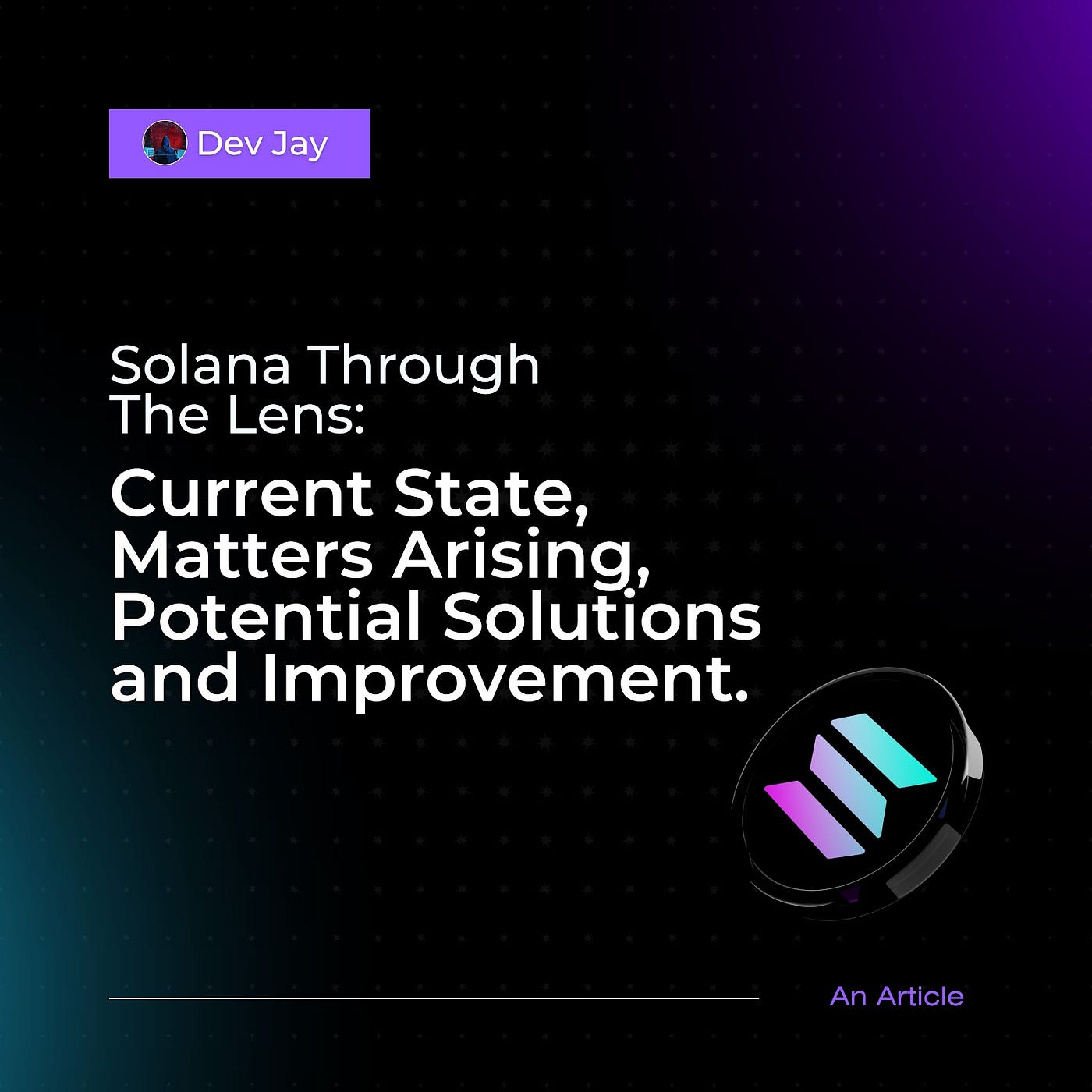 Dev Jay

Solana Through The Lens:

Current State, Matters Arising, Potential Solutions and Improvement.

An Article